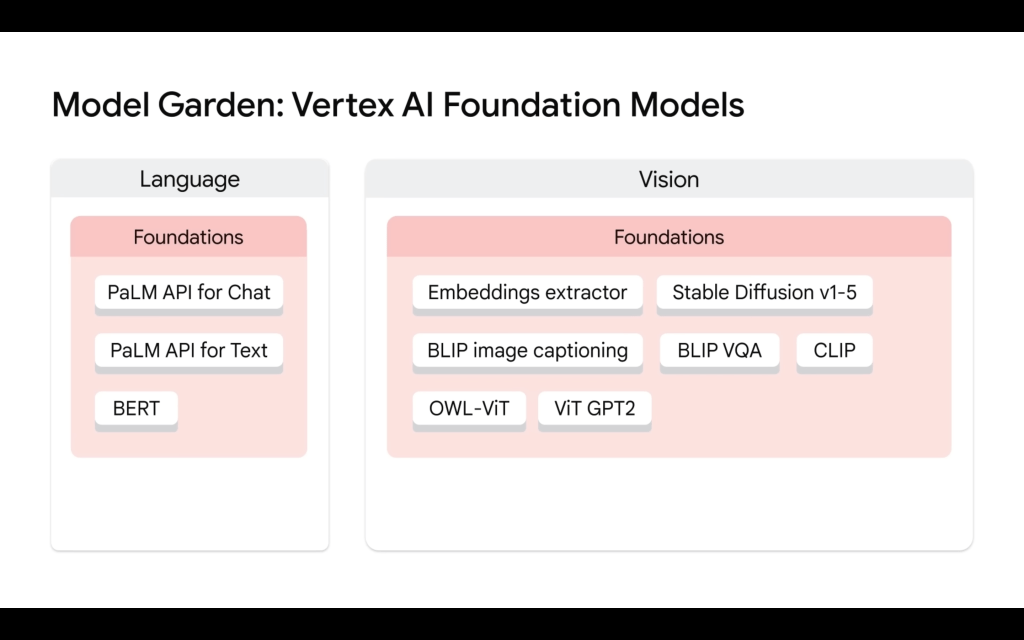 Model Garden: Vertex AI Foundation Models

Language

Foundations

PaLM API for Chat

PaLM API for Text

BERT

Vision

Foundations

Embeddings extractor

Stable Diffusion v1-5

BLIP image captioning

BLIP VQA

CLIP

OWL-ViT

ViT GPT2